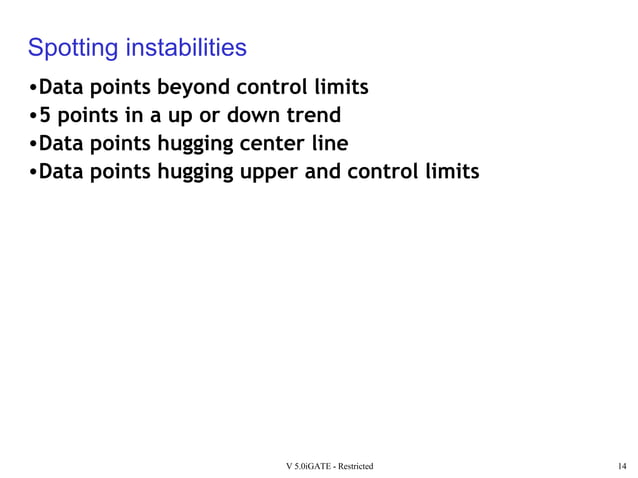 Spotting instabilities

•Data points beyond control limits
•5 points in a up or down trend
•Data points hugging center line
•Data points hugging upper and control limits

V 5.0iGATE - Restricted

14